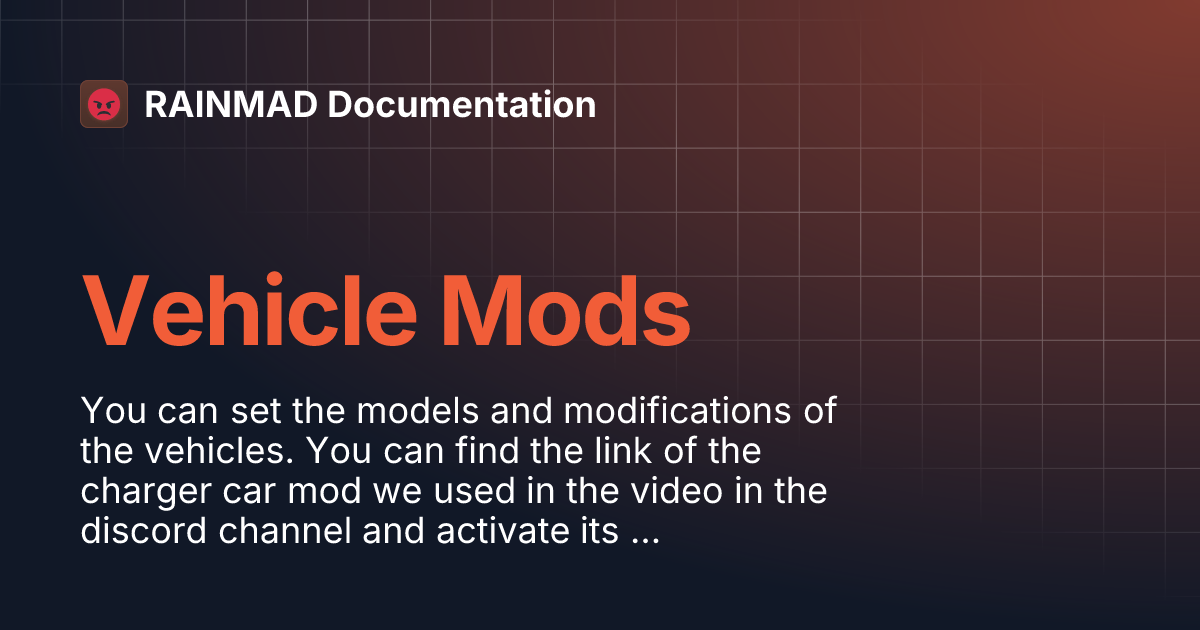 RAINMAD Documentation

Vehicle Mods

You can set the models and modifications of the vehicles. You can find the link of the charger car mod we used in the video in the discord channel and activate its ...